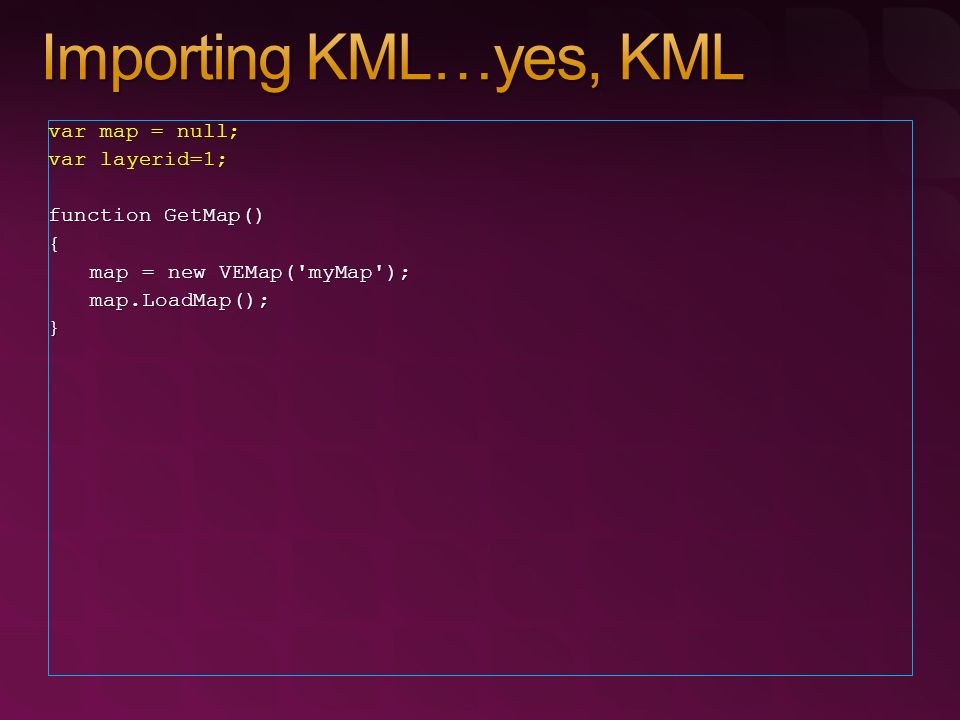 Importing KML…yes, KML

var map = null;
var layerid=1;

function GetMap()
{
    map = new VEMap('myMap');
    map.LoadMap();
}